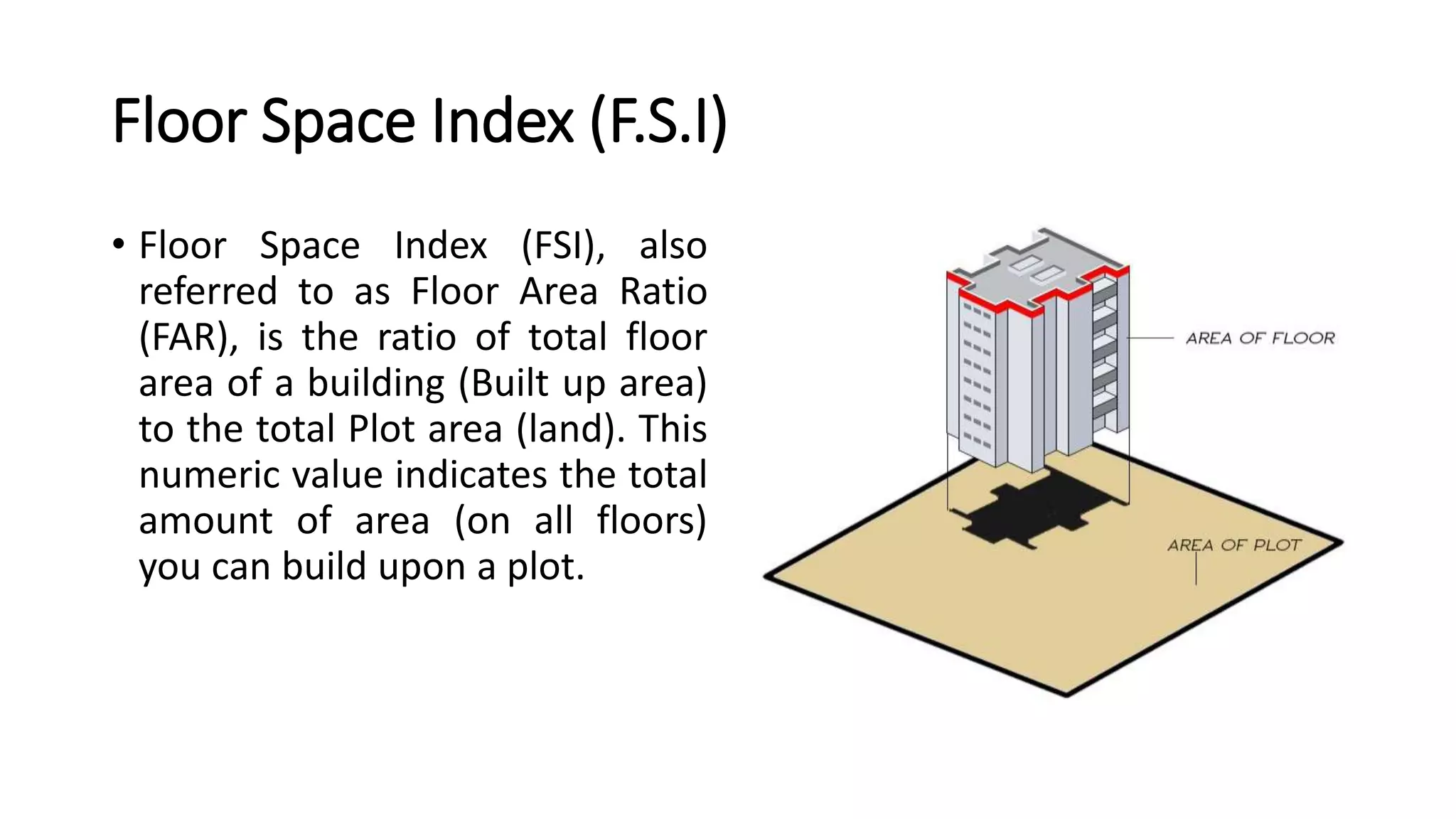 Floor Space Index (F.S.I)

• Floor Space Index (FSI), also referred to as Floor Area Ratio (FAR), is the ratio of total floor area of a building (Built up area) to the total Plot area (land). This numeric value indicates the total amount of area (on all floors) you can build upon a plot.

AREA OF FLOOR

AREA OF PLOT